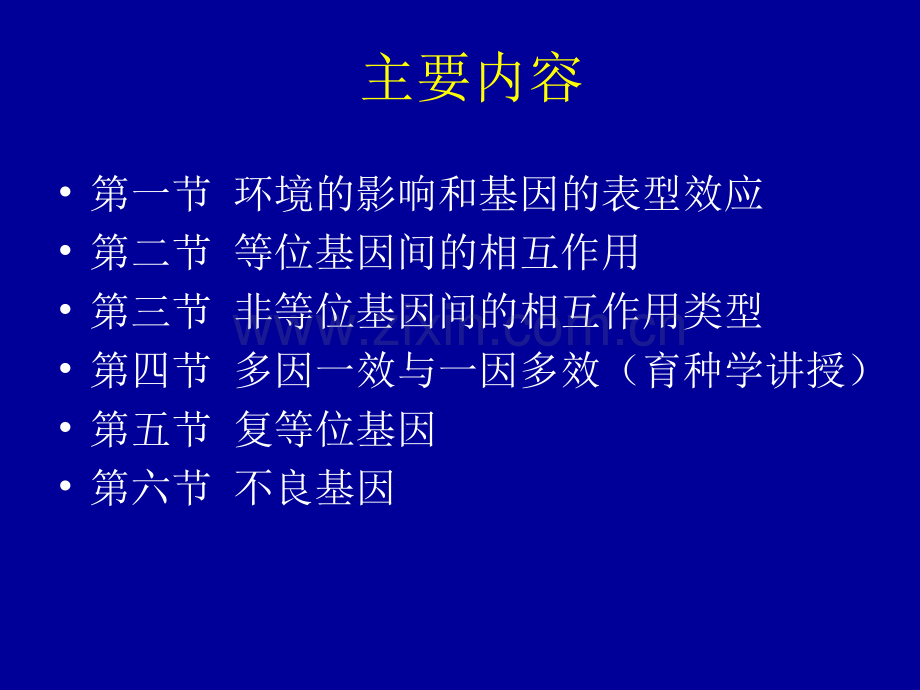 主要内容

• 第一节 环境的影响和基因的表型效应
• 第二节 等位基因间的相互作用
• 第三节 非等位基因间的相互作用类型
• 第四节 多因一效与一因多效（育种学讲授）
• 第五节 复等位基因
• 第六节 不良基因

www.zixin.com.cn